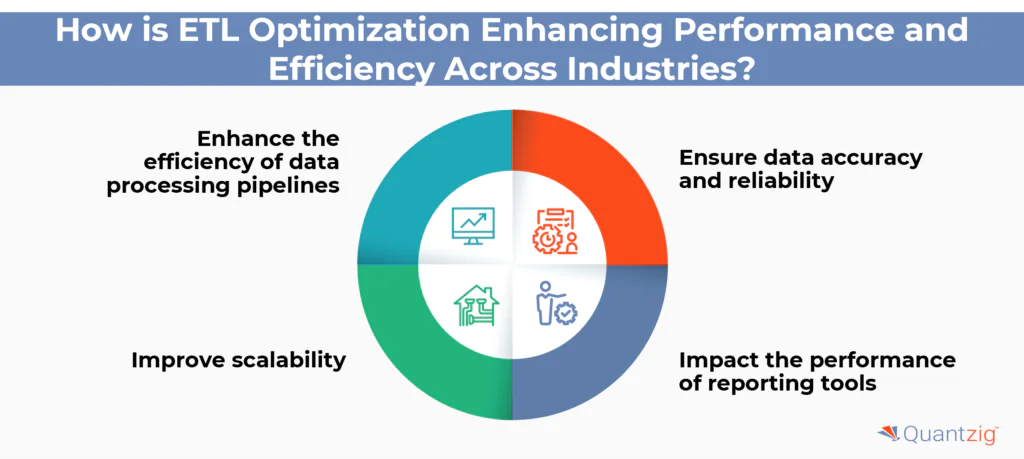 How is ETL Optimization Enhancing Performance and Efficiency Across Industries?

Enhance the efficiency of data processing pipelines

Ensure data accuracy and reliability

Improve scalability

Impact the performance of reporting tools

Quantzig